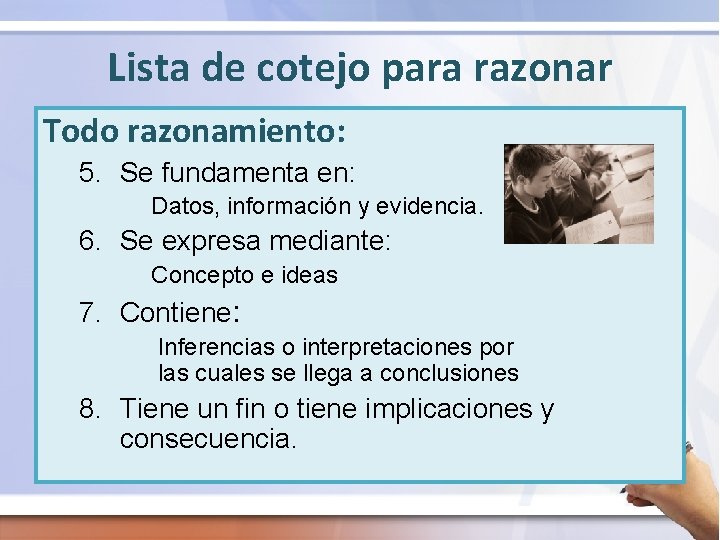 Lista de cotejo para razonar

Todo razonamiento:

5. Se fundamenta en:

Datos, información y evidencia.

6. Se expresa mediante:

Concepto e ideas

7. Contiene:

Inferencias o interpretaciones por las cuales se llega a conclusiones

8. Tiene un fin o tiene implicaciones y consecuencia.